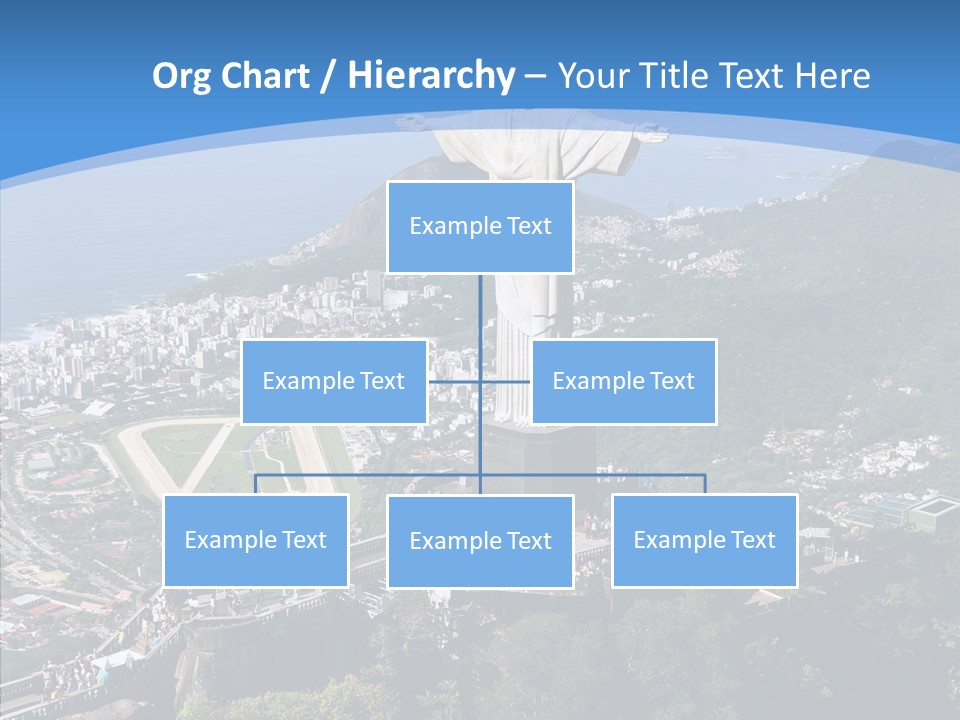 Org Chart / Hierarchy – Your Title Text Here

Example Text

Example Text

Example Text

Example Text

Example Text

Example Text